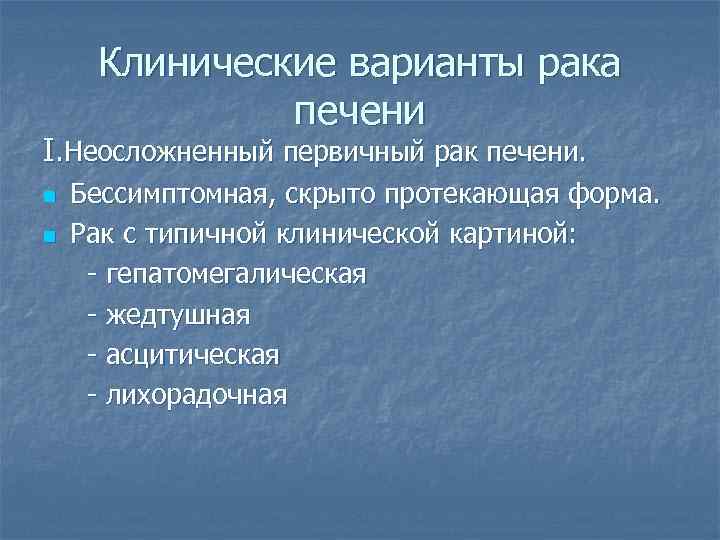 Клинические варианты рака печени

I.Неосложненный первичный рак печени.

Бессимптомная, скрыто протекающая форма.

Рак с типичной клинической картиной:

- гепатомегалическая

- жедтушная

- асцитическая

- лихорадочная